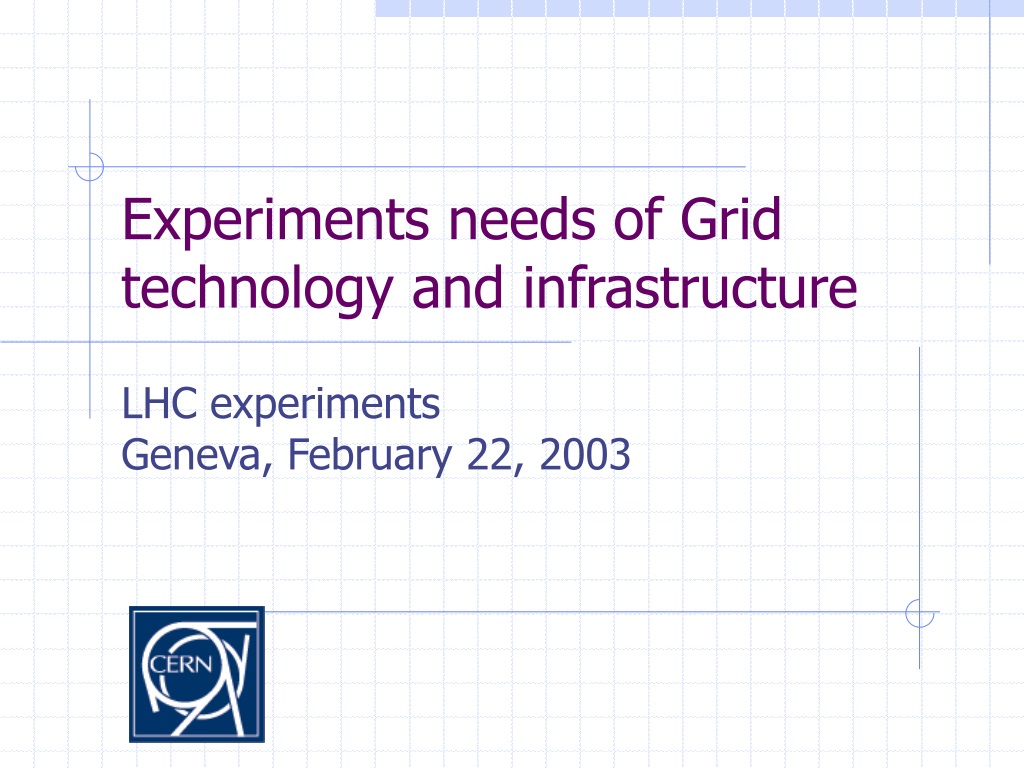 Experiments needs of Grid technology and infrastructure

LHC experiments
Geneva, February 22, 2003

CERN